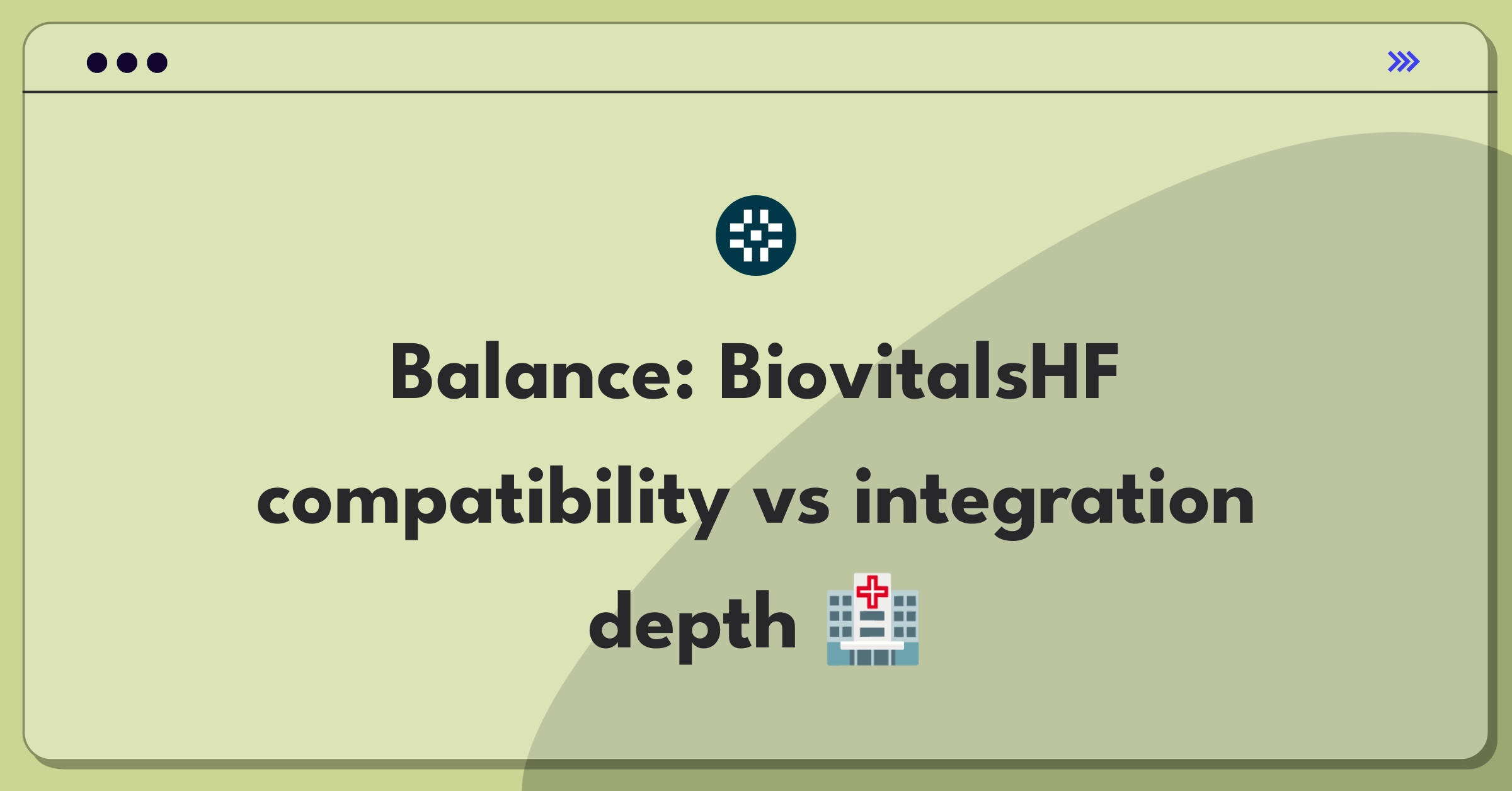 Balance: BiovitalsHF compatibility vs integration depth 🏥